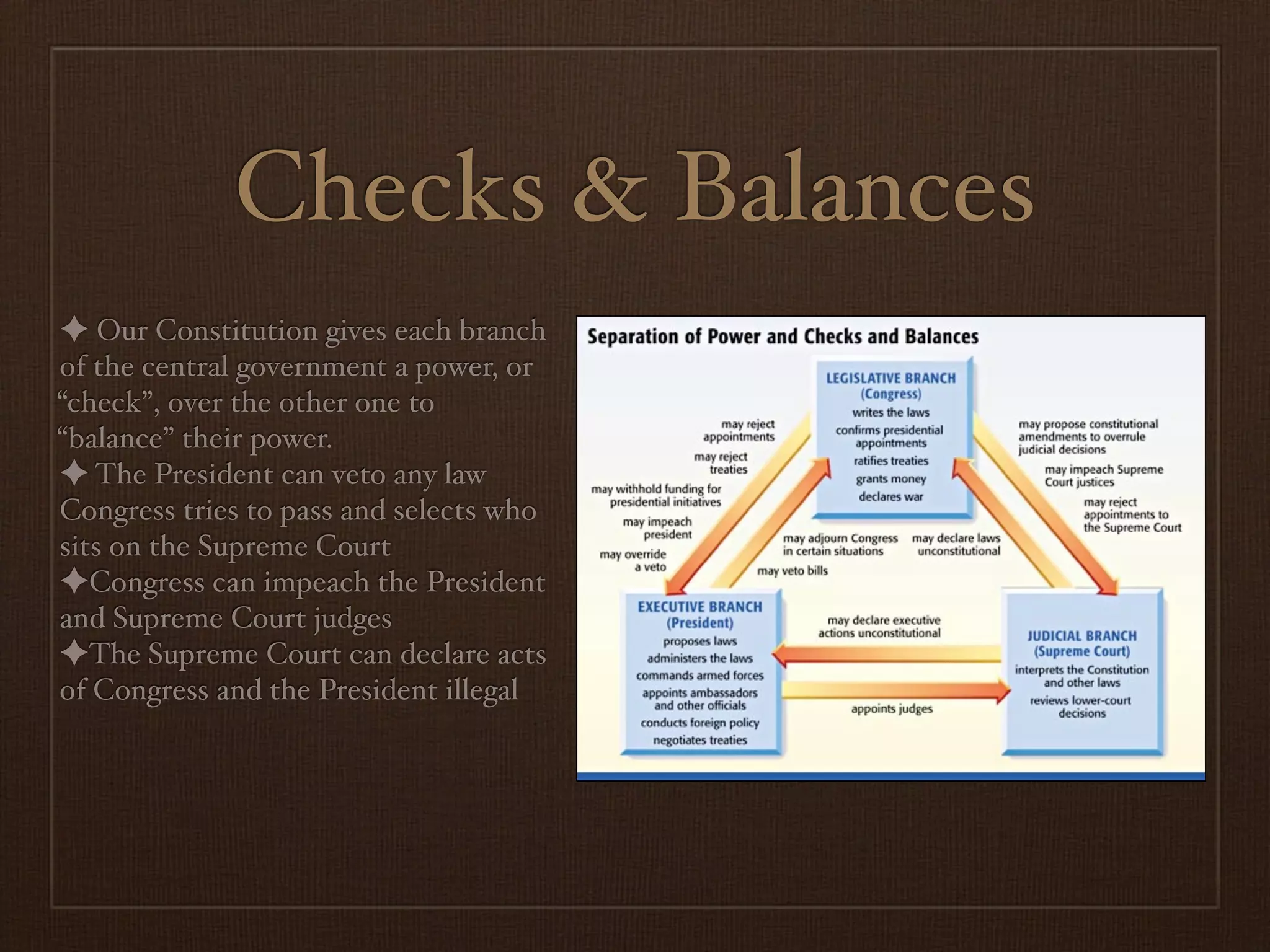 Checks & Balances

✦ Our Constitution gives each branch of the central government a power, or “check”, over the other one to “balance” their power.
✦ The President can veto any law Congress tries to pass and selects who sits on the Supreme Court
✦Congress can impeach the President and Supreme Court judges
✦The Supreme Court can declare acts of Congress and the President illegal

Separation of Power and Checks and Balances

LEGISLATIVE BRANCH
(Congress)
writes the laws
confirms presidential appointments
ratifies treaties
grants money
declares war

may reject appointments
may reject treaties
may withhold funding for presidential initiatives
may impeach president
may override a veto

may propose constitutional amendments to overrule judicial decisions
may impeach Supreme Court justices
may reject appointments to the Supreme Court

may adjourn Congress in certain situations
may veto bills
may declare laws unconstitutional

EXECUTIVE BRANCH
(President)
proposes laws
administers the laws
commands armed forces
appoints ambassadors and other officials
conducts foreign policy
negotiates treaties

may declare executive actions unconstitutional
appoints judges

JUDICIAL BRANCH
(Supreme Court)
interprets the Constitution and other laws
reviews lower-court decisions